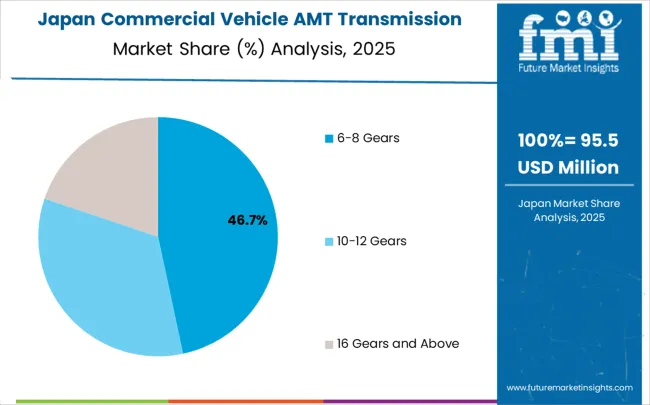 Japan Commercial Vehicle AMT Transmission
Market Share (%) Analysis, 2025

46.7%

6-8 Gears

10-12 Gears

16 Gears and Above

fmi
Future Market Insights

100%= 95.5 USD Million

Japan Market Share Analysis, 2025

www.futuremarketinsights.com